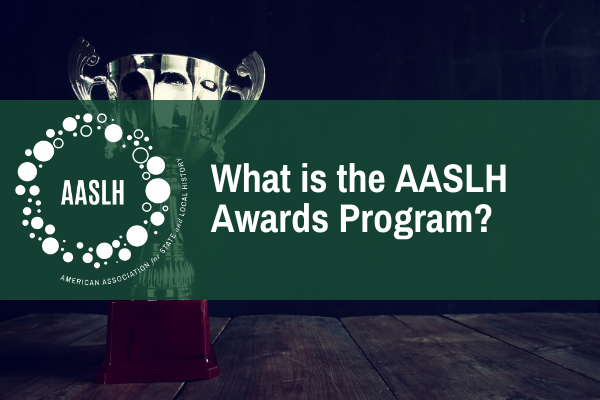 AASLH

AMERICAN ASSOCIATION for STATE and LOCAL HISTORY

What is the AASLH Awards Program?